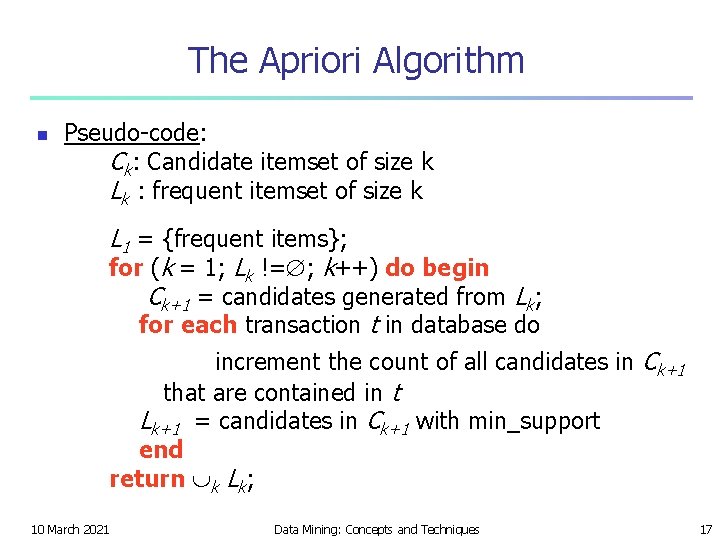 The Apriori Algorithm

Pseudo-code:

$C_k$: Candidate itemset of size k
$L_k$ : frequent itemset of size k

$L_1$ = {frequent items};
for ($k$ = 1; $L_k$ !=$\emptyset$; $k$++) do begin
$C_{k+1}$ = candidates generated from $L_k$;
for each transaction $t$ in database do
increment the count of all candidates in $C_{k+1}$ that are contained in $t$
$L_{k+1}$ = candidates in $C_{k+1}$ with min_support
end
return $\cup_k L_k$;

10 March 2021 Data Mining: Concepts and Techniques 17